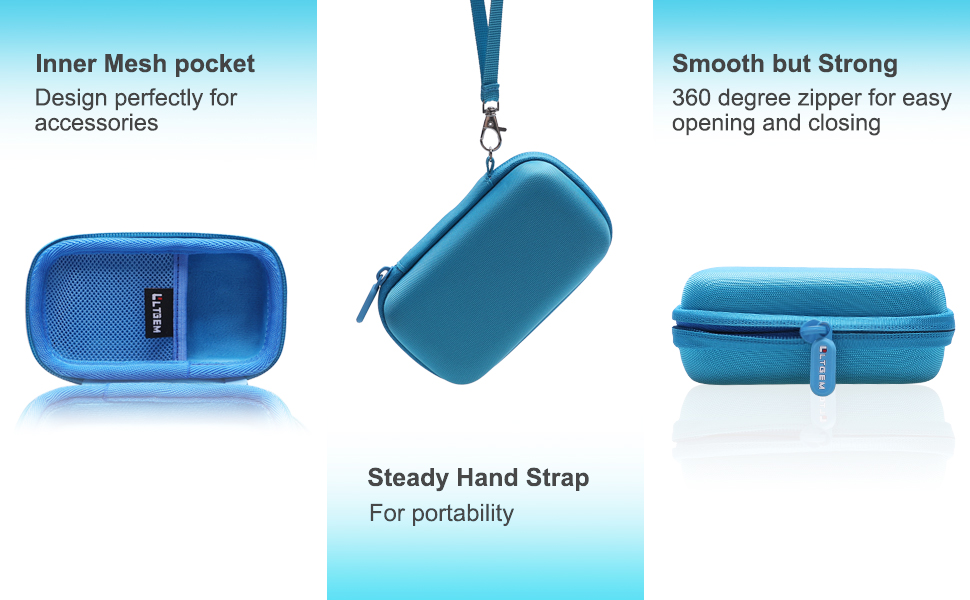 Inner Mesh pocket
Design perfectly for accessories

LTGEM

Steady Hand Strap
For portability

Smooth but Strong
360 degree zipper for easy opening and closing

LTGEM